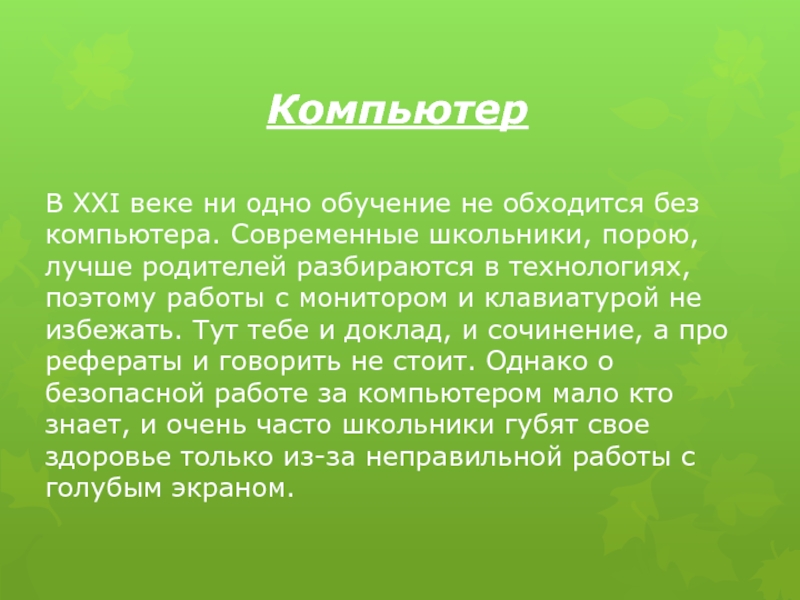 Компьютер

В XXI веке ни одно обучение не обходится без компьютера. Современные школьники, порою, лучше родителей разбираются в технологиях, поэтому работы с монитором и клавиатурой не избежать. Тут тебе и доклад, и сочинение, а про рефераты и говорить не стоит. Однако о безопасной работе за компьютером мало кто знает, и очень часто школьники губят свое здоровье только из-за неправильной работы с голубым экраном.